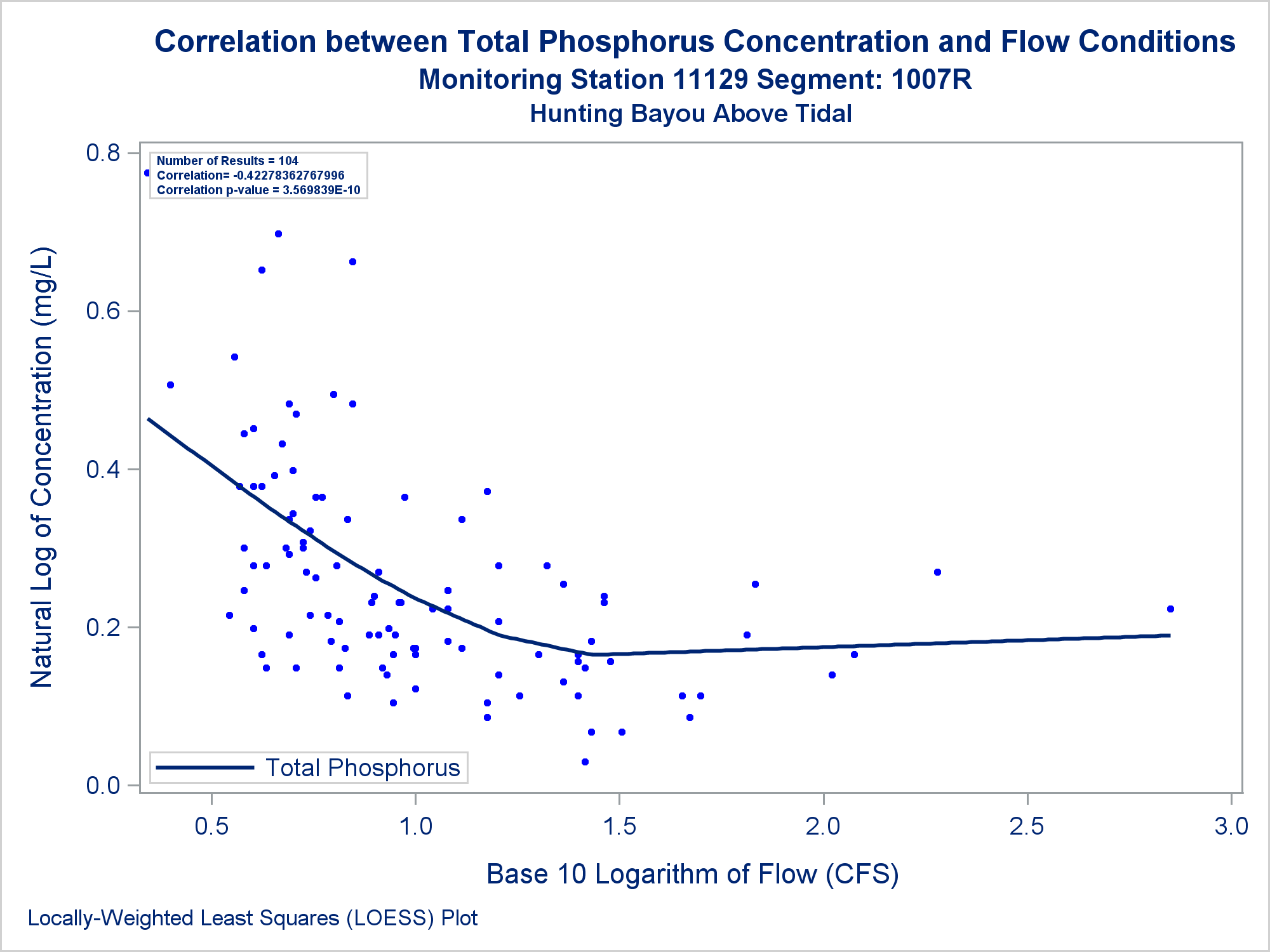 Correlation between Total Phosphorus Concentration and Flow Conditions
Monitoring Station 11129 Segment: 1007R
Hunting Bayou Above Tidal

Number of Results = 104
Correlation= -0.42278362767996
Correlation p-value = 3.569839E-10

Natural Log of Concentration (mg/L)

0.8
0.6
0.4
0.2
0.0

Total Phosphorus

0.5
1.0
1.5
2.0
2.5
3.0

Base 10 Logarithm of Flow (CFS)

Locally-Weighted Least Squares (LOESS) Plot